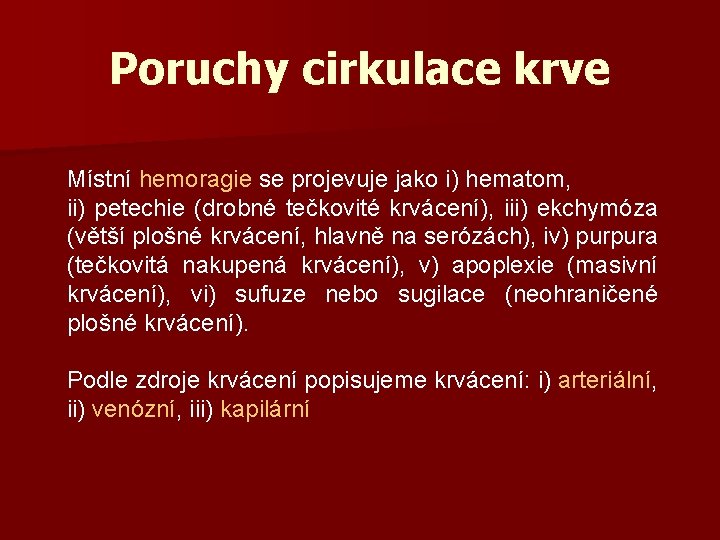 Poruchy cirkulace krve

Místní hemoragie se projevuje jako i) hematom, ii) petechie (drobné tečkovité krvácení), iii) ekchymóza (větší plošné krvácení, hlavně na serózách), iv) purpura (tečkovitá nakupená krvácení), v) apoplexie (masivní krvácení), vi) sufuze nebo sugilace (neohraničené plošné krvácení).

Podle zdroje krvácení popisujeme krvácení: i) arteriální, ii) venózní, iii) kapilární